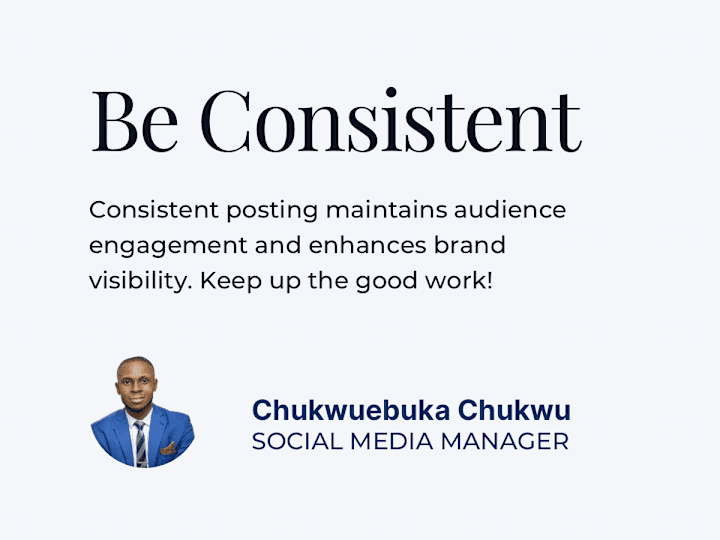 Be Consistent

Consistent posting maintains audience engagement and enhances brand visibility. Keep up the good work!

Chukwuebuka Chukwu
SOCIAL MEDIA MANAGER